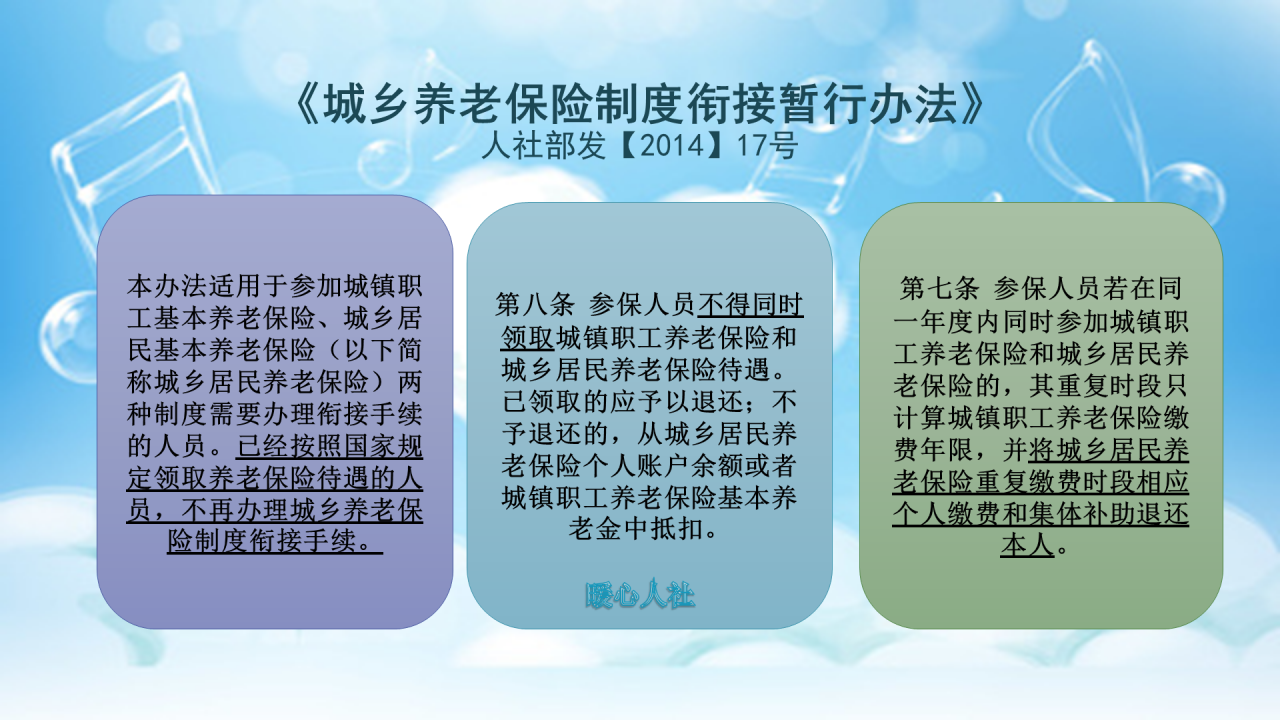 《城乡养老保险制度衔接暂行办法》
人社部发【2014】17号

本办法适用于参加城镇职工基本养老保险、城乡居民基本养老保险（以下简称城乡居民养老保险）两种制度需要办理衔接手续的人员。已经按照国家规定领取养老保险待遇的人员，不再办理城乡养老保险制度衔接手续。

第八条 参保人员不得同时领取城镇职工养老保险和城乡居民养老保险待遇。已领取的应予以退还；不予退还的，从城乡居民养老保险个人账户余额或者城镇职工养老保险基本养老金中抵扣。

暖心人社

第七条 参保人员若在同一年度内同时参加城镇职工养老保险和城乡居民养老保险的，其重复时段只计算城镇职工养老保险缴费年限，并将城乡居民养老保险重复缴费时段相应个人缴费和集体补助退还本人。